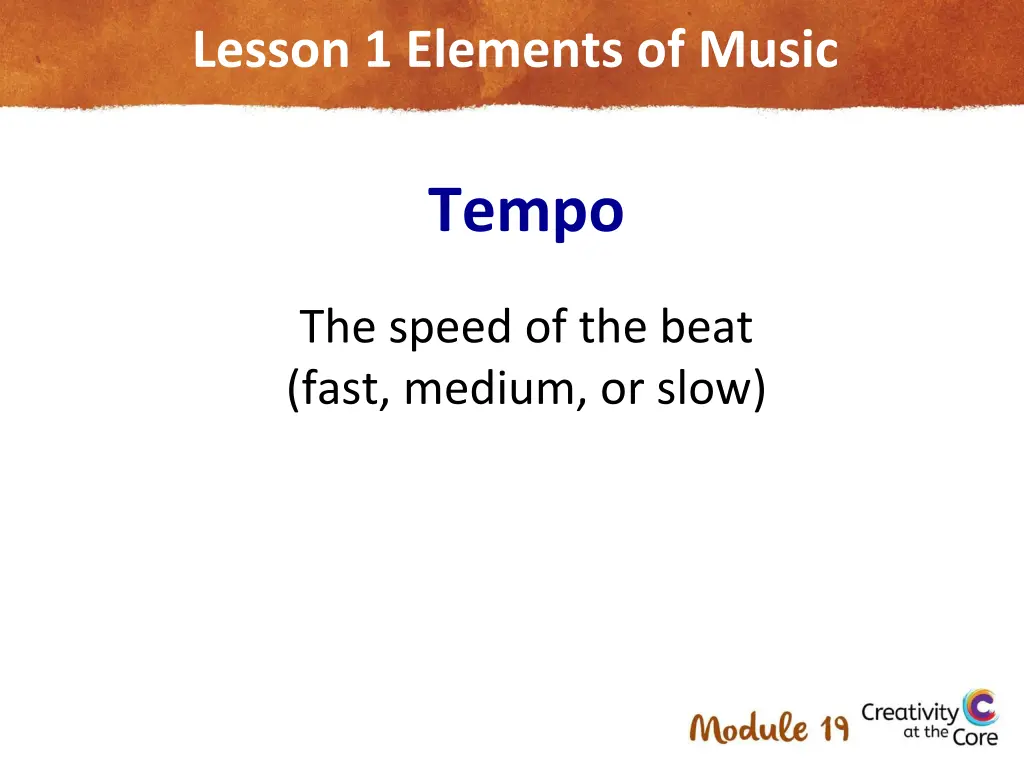 Lesson 1 Elements of Music

Tempo

The speed of the beat
(fast, medium, or slow)

Module 19

Creativity at the Core